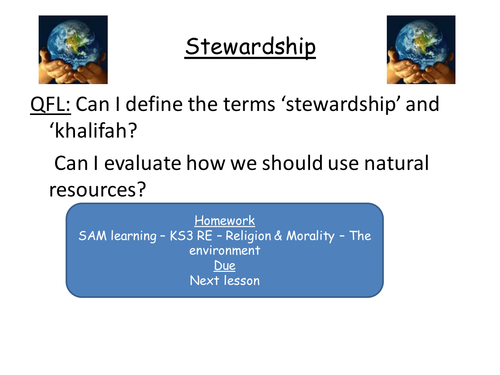 Stewardship

QFL: Can I define the terms ‘stewardship’ and ‘khalifah?

Can I evaluate how we should use natural resources?

Homework
SAM learning – KS3 RE – Religion & Morality – The environment
Due
Next lesson